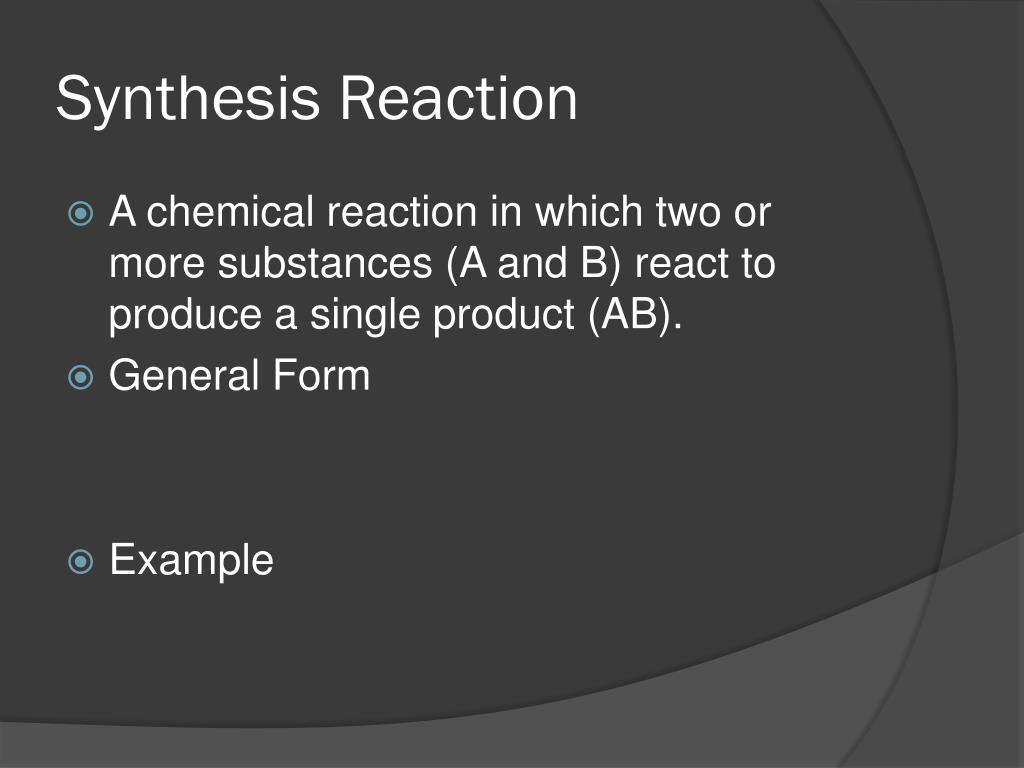 Synthesis Reaction

A chemical reaction in which two or more substances (A and B) react to produce a single product (AB).

General Form

Example